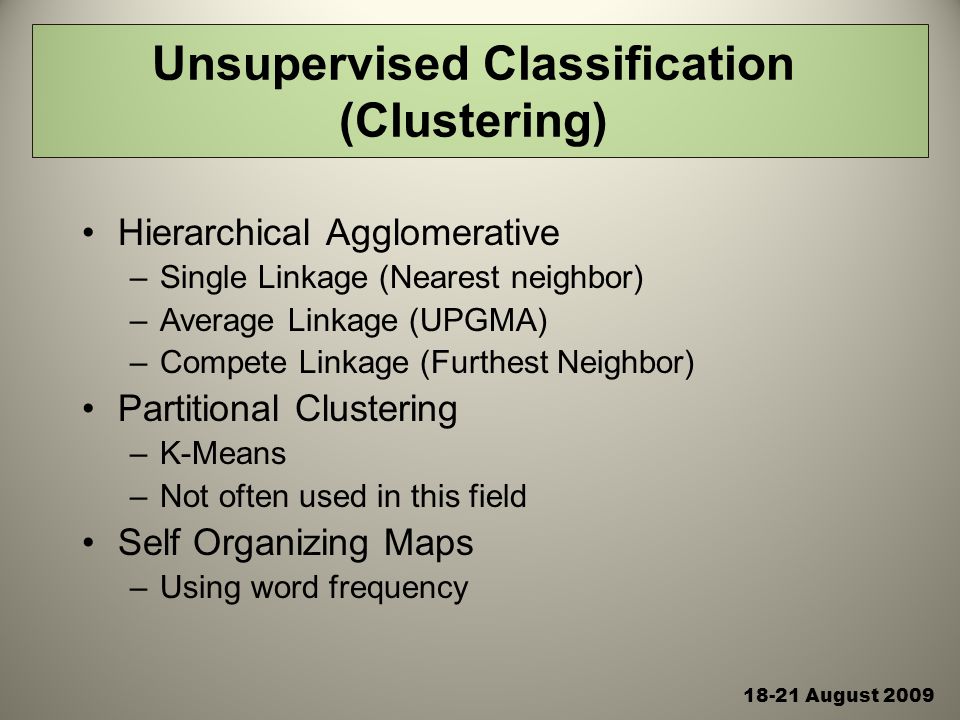 Unsupervised Classification (Clustering)

• Hierarchical Agglomerative
– Single Linkage (Nearest neighbor)
– Average Linkage (UPGMA)
– Compete Linkage (Furthest Neighbor)
• Partitional Clustering
– K-Means
– Not often used in this field
• Self Organizing Maps
– Using word frequency

18-21 August 2009